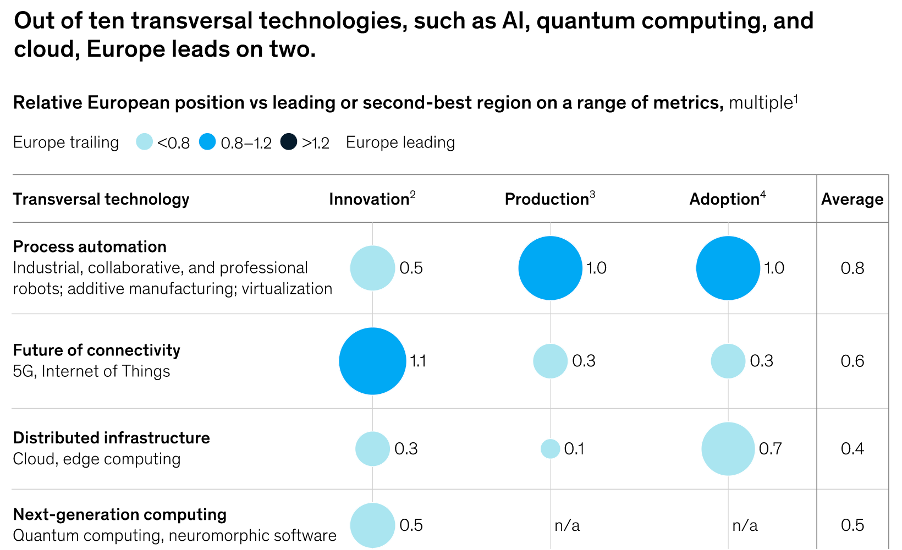 Out of ten transversal technologies, such as AI, quantum computing, and cloud, Europe leads on two.

Relative European position vs leading or second-best region on a range of metrics, multiple$^1$

Europe trailing <0.8 0.8–1.2 >1.2 Europe leading

| Transversal technology | Innovation$^2$ | Production$^3$ | Adoption$^4$ | Average |
|---|---|---|---|---|
| **Process automation** Industrial, collaborative, and professional robots; additive manufacturing; virtualization | 0.5 | 1.0 | 1.0 | 0.8 |
| **Future of connectivity** 5G, Internet of Things | 1.1 | 0.3 | 0.3 | 0.6 |
| **Distributed infrastructure** Cloud, edge computing | 0.3 | 0.1 | 0.7 | 0.4 |
| **Next-generation computing** Quantum computing, neuromorphic software | 0.5 | n/a | n/a | 0.5 |